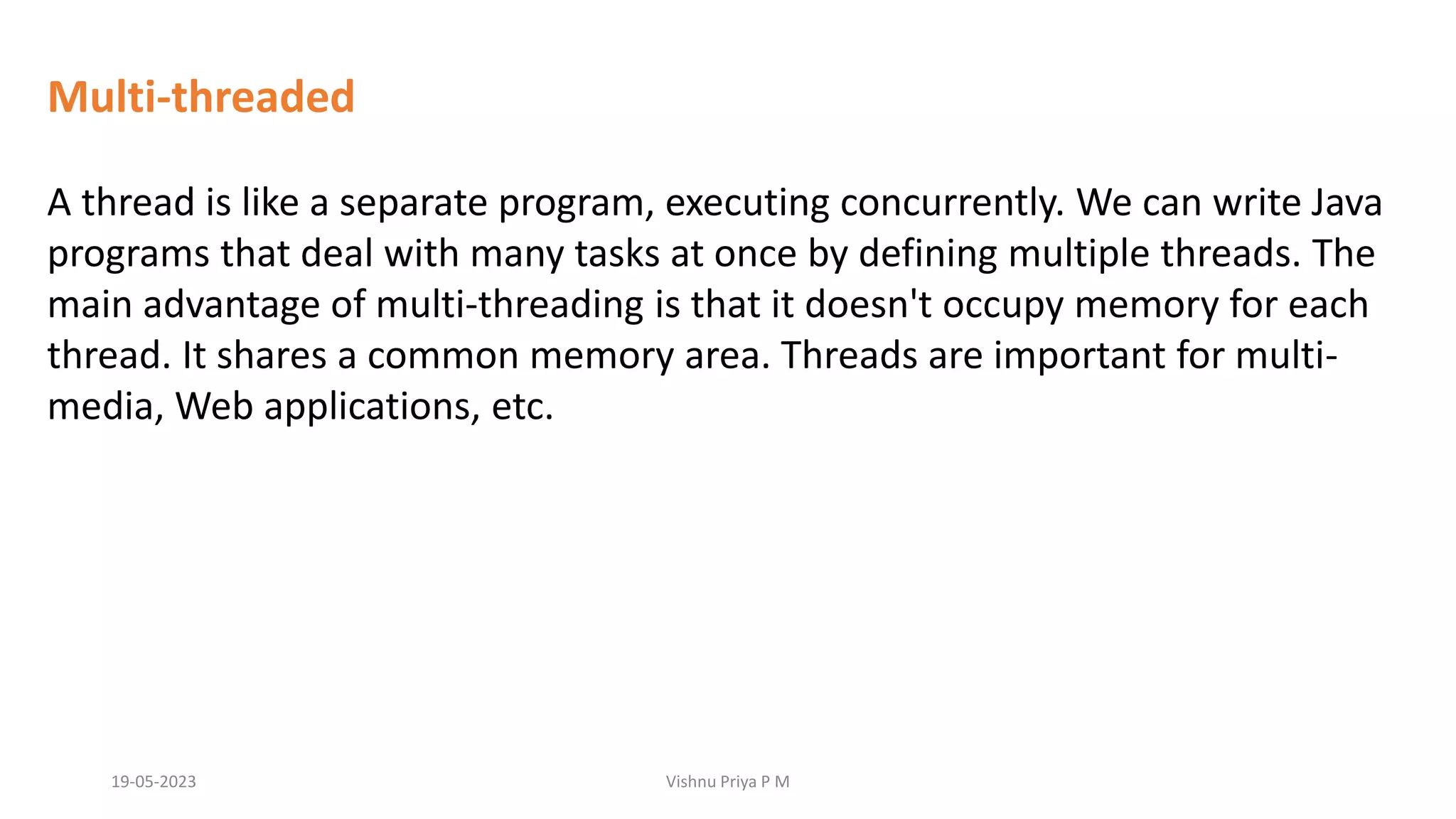 Multi-threaded

A thread is like a separate program, executing concurrently. We can write Java programs that deal with many tasks at once by defining multiple threads. The main advantage of multi-threading is that it doesn't occupy memory for each thread. It shares a common memory area. Threads are important for multi-media, Web applications, etc.

19-05-2023

Vishnu Priya P M